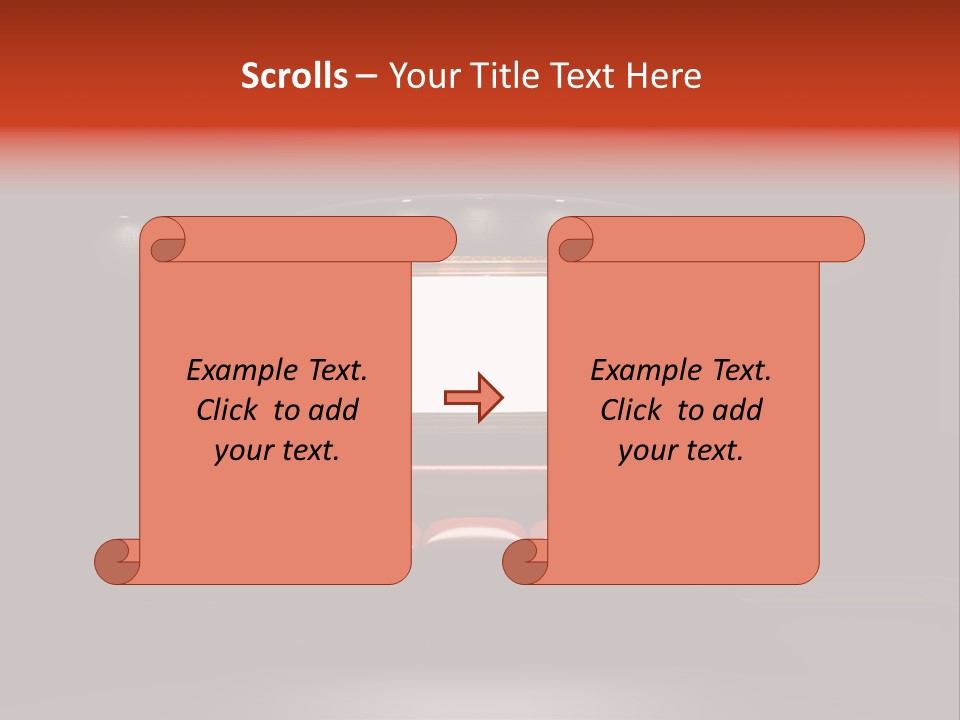 Scrolls – Your Title Text Here

Example Text. Click to add your text.

Example Text. Click to add your text.